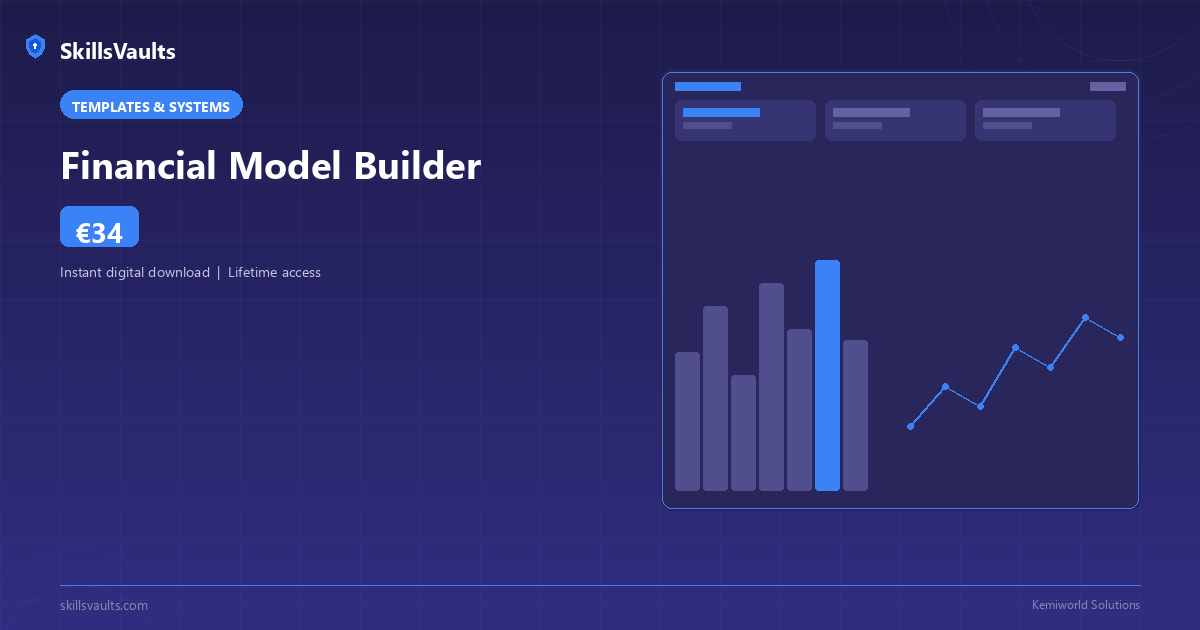 SkillsVaults

TEMPLATES & SYSTEMS

Financial Model Builder

€34

Instant digital download | Lifetime access

skillsvaults.com

Kemiworld Solutions